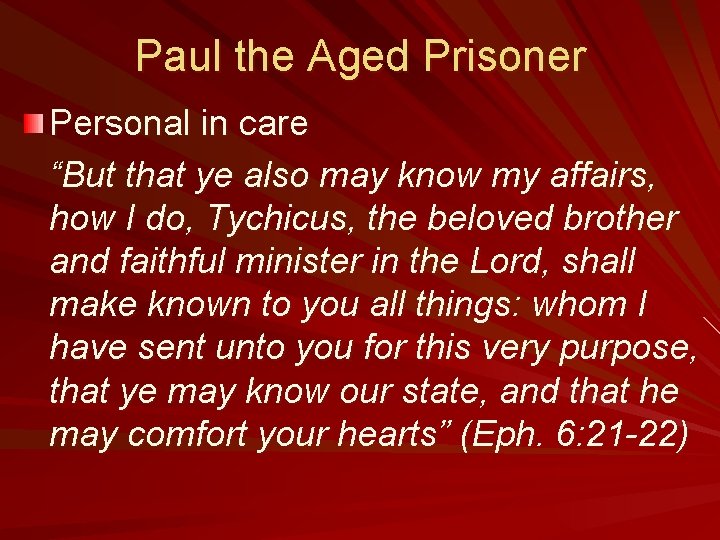 Paul the Aged Prisoner

Personal in care

“But that ye also may know my affairs, how I do, Tychicus, the beloved brother and faithful minister in the Lord, shall make known to you all things: whom I have sent unto you for this very purpose, that ye may know our state, and that he may comfort your hearts” (Eph. 6:21-22)